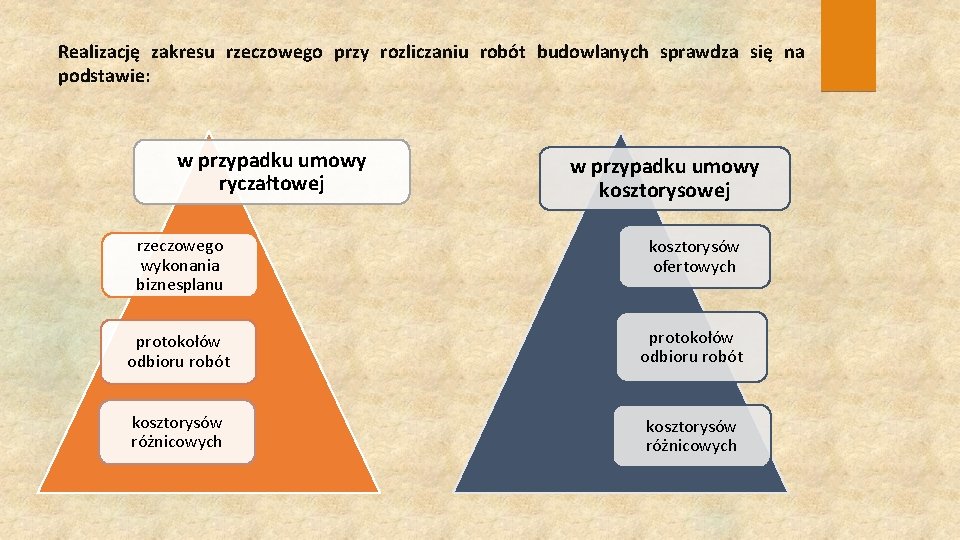 Realizację zakresu rzeczowego przy rozliczaniu robót budowlanych sprawdza się na podstawie:

w przypadku umowy ryczałtowej

rzeczowego wykonania biznesplanu

protokołów odbioru robót

kosztorysów różnicowych

w przypadku umowy kosztorysowej

kosztorysów ofertowych

protokołów odbioru robót

kosztorysów różnicowych